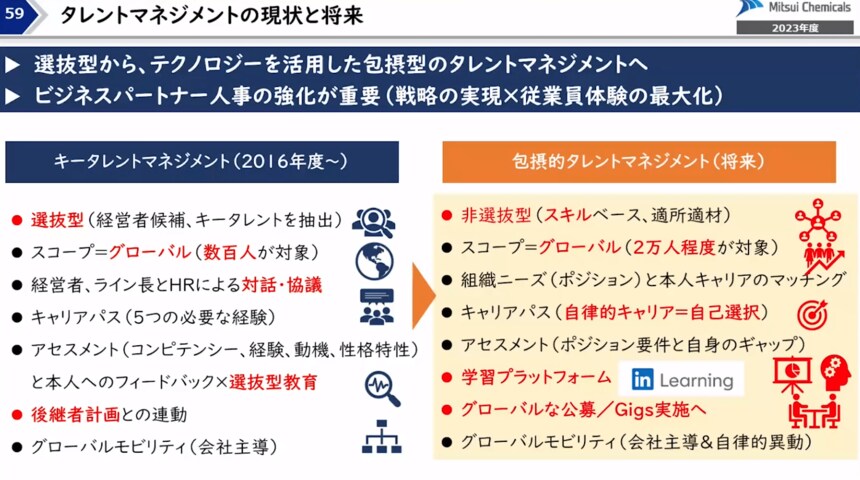 59 タレントマネジメントの現状と将来

Mitsui Chemicals
2023年度

▶ 選抜型から、テクノロジーを活用した包摂型のタレントマネジメントへ
▶ ビジネスパートナー人事の強化が重要（戦略の実現×従業員体験の最大化）

キータレントマネジメント（2016年度～）

● 選抜型（経営者候補、キータレントを抽出）
● スコープ＝グローバル（数百人が対象）
● 経営者、ライン長とHRによる対話・協議
● キャリアパス（5つの必要な経験）
● アセスメント（コンピテンシー、経験、動機、性格特性）と本人へのフィードバック×選抜型教育
● 後継者計画との連動
● グローバルモビリティ（会社主導）

包摂的タレントマネジメント（将来）

● 非選抜型（スキルベース、適所適材）
● スコープ＝グローバル（2万人程度が対象）
● 組織ニーズ（ポジション）と本人キャリアのマッチング
● キャリアパス（自律的キャリア＝自己選択）
● アセスメント（ポジション要件と自身のギャップ）
● 学習プラットフォーム in Learning
● グローバルな公募／Gigs実施へ
● グローバルモビリティ（会社主導＆自律的異動）